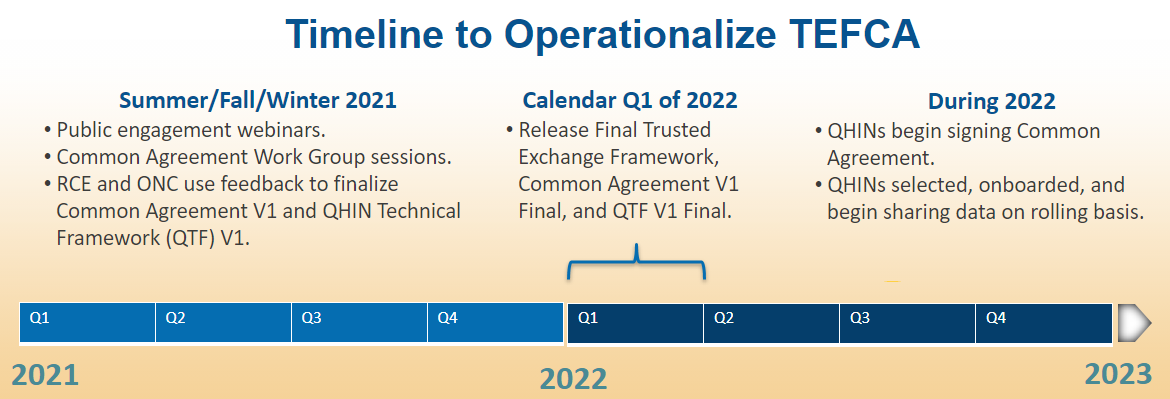 Timeline to Operationalize TEFCA

Summer/Fall/Winter 2021
• Public engagement webinars.
• Common Agreement Work Group sessions.
• RCE and ONC use feedback to finalize Common Agreement V1 and QHIN Technical Framework (QTF) V1.

Calendar Q1 of 2022
• Release Final Trusted Exchange Framework, Common Agreement V1 Final, and QTF V1 Final.

During 2022
• QHINs begin signing Common Agreement.
• QHINs selected, onboarded, and begin sharing data on rolling basis.

Q1 Q2 Q3 Q4 Q1 Q2 Q3 Q4

2021 2022 2023